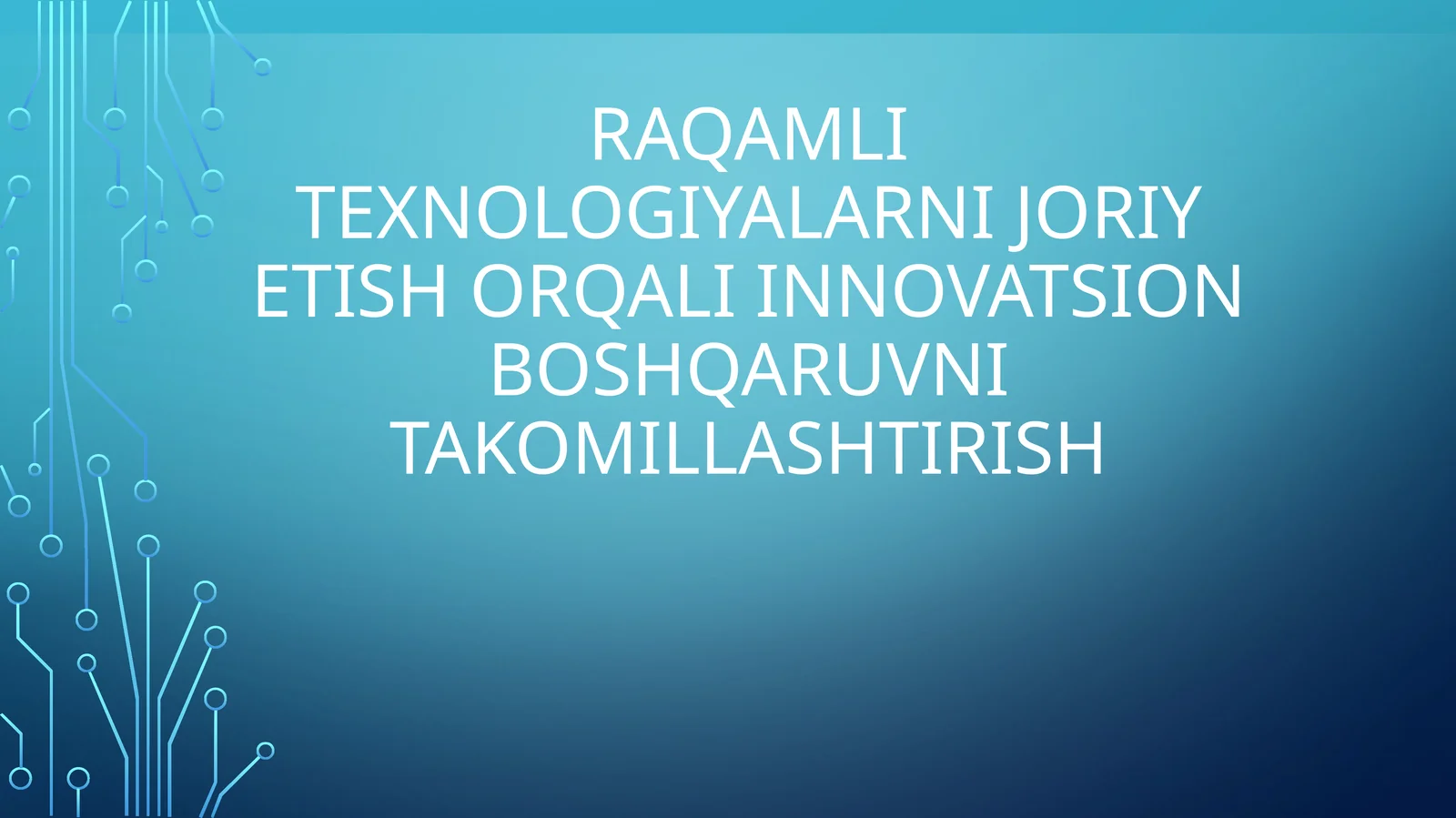 RAQAMLI TEXNOLOGIYALARNI JORIY ETISH ORQALI INNOVATSION BOSHQARUVNI TAKOMILLASHTIRISH